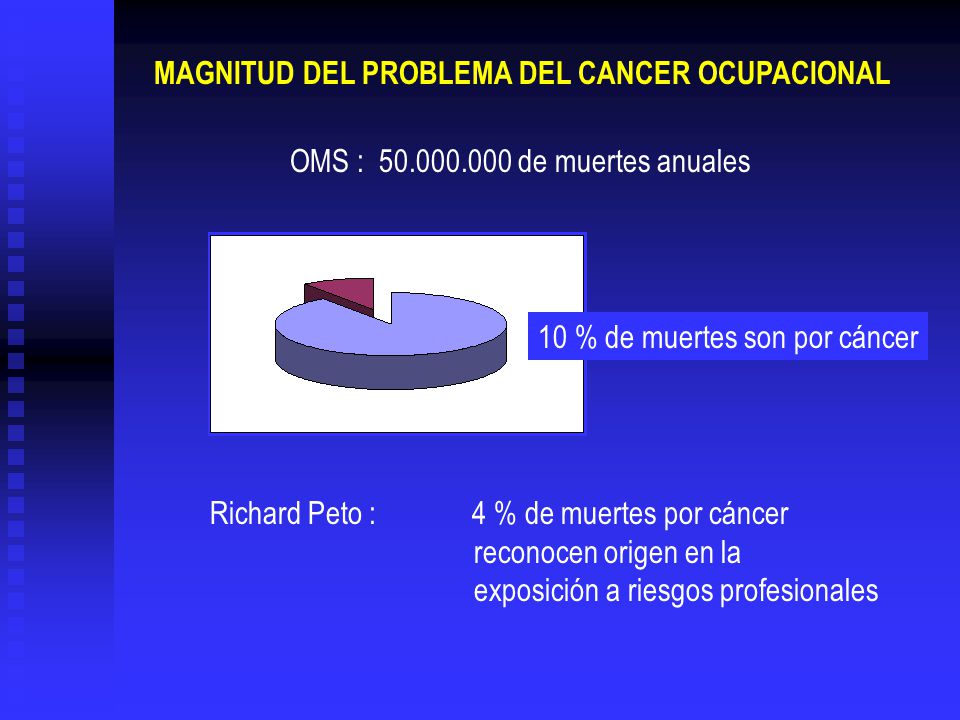 MAGNITUD DEL PROBLEMA DEL CANCER OCUPACIONAL

OMS : 50.000.000 de muertes anuales

10 % de muertes son por cáncer

Richard Peto : 4 % de muertes por cáncer reconocen origen en la exposición a riesgos profesionales